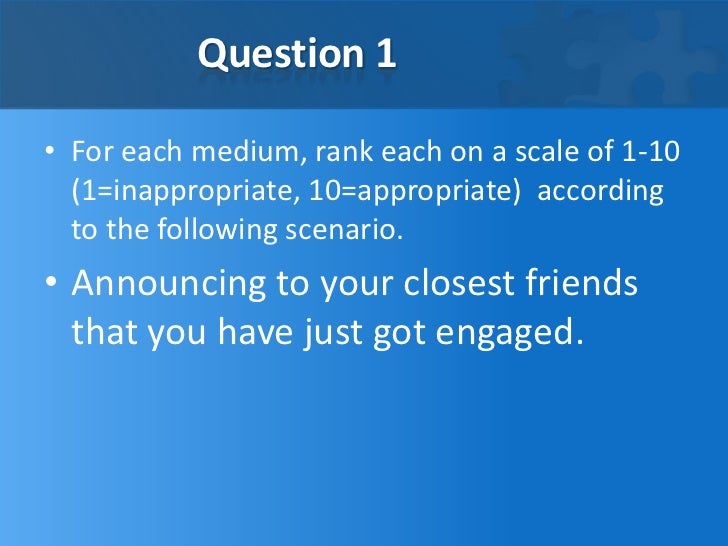 Question 1

• For each medium, rank each on a scale of 1-10 (1=inappropriate, 10=appropriate) according to the following scenario.

• Announcing to your closest friends that you have just got engaged.